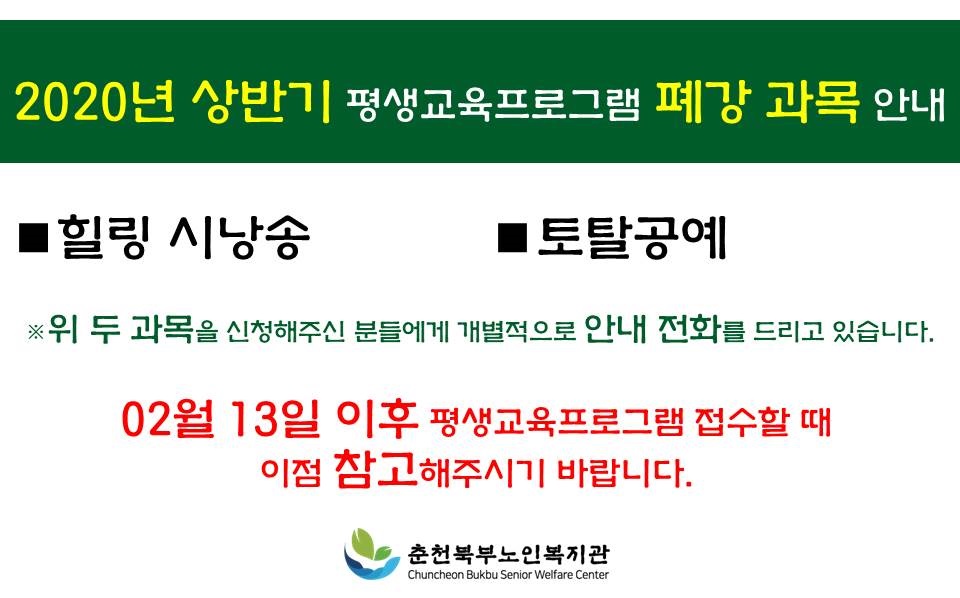 2020년 상반기 평생교육프로그램 폐강 과목 안내

■힐링 시낭송

■토탈공예

※위 두 과목을 신청해주신 분들에게 개별적으로 안내 전화를 드리고 있습니다.

02월 13일 이후 평생교육프로그램 접수할 때 이점 참고해주시기 바랍니다.

춘천북부노인복지관
Chuncheon Bukbu Senior Welfare Center